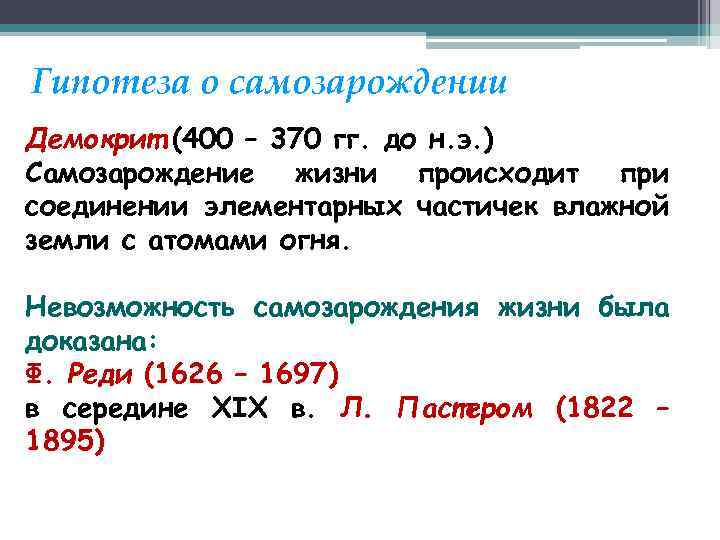 Гипотеза о самозарождении

Демокрит(400 – 370 гг. до н.э.)
Самозарождение жизни происходит при соединении элементарных частичек влажной земли с атомами огня.

Невозможность самозарождения жизни была доказана:
Ф. Реди (1626 – 1697)
в середине XIX в. Л. Пастером (1822 – 1895)